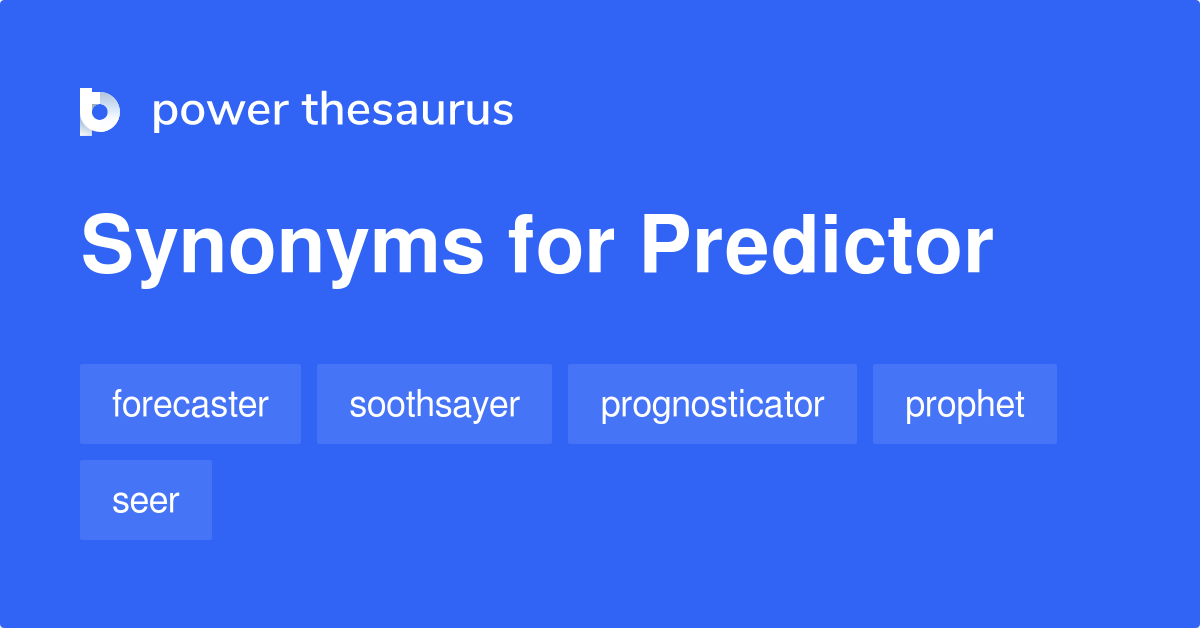 power thesaurus

Synonyms for Predictor

forecaster soothsayer prognosticator prophet
seer